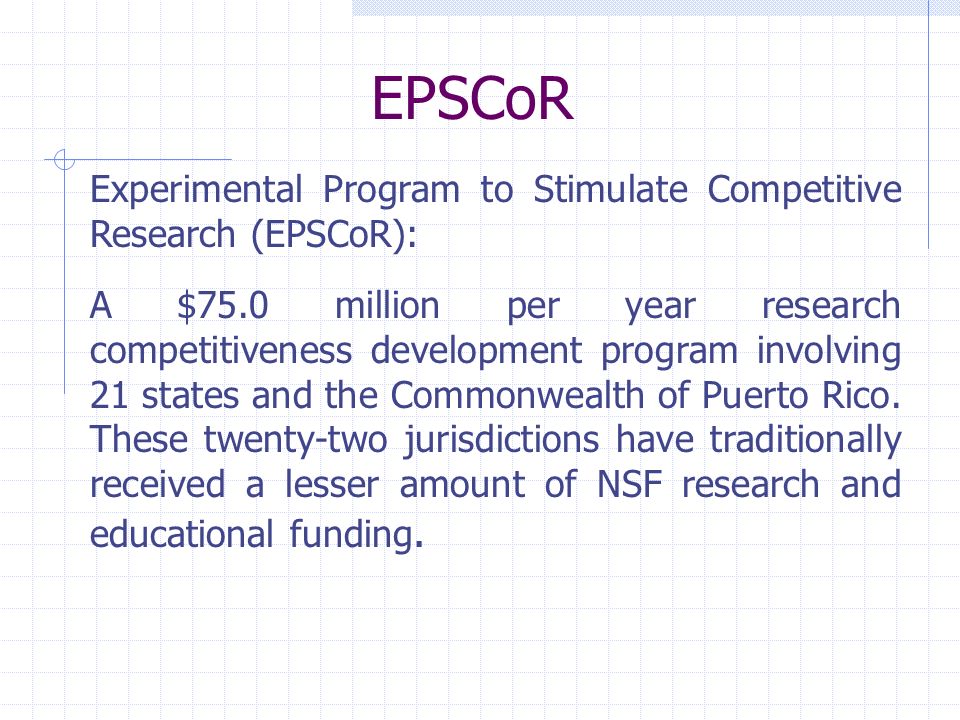 EPSCoR

Experimental Program to Stimulate Competitive Research (EPSCoR):

A \$75.0 million per year research competitiveness development program involving 21 states and the Commonwealth of Puerto Rico. These twenty-two jurisdictions have traditionally received a lesser amount of NSF research and educational funding.